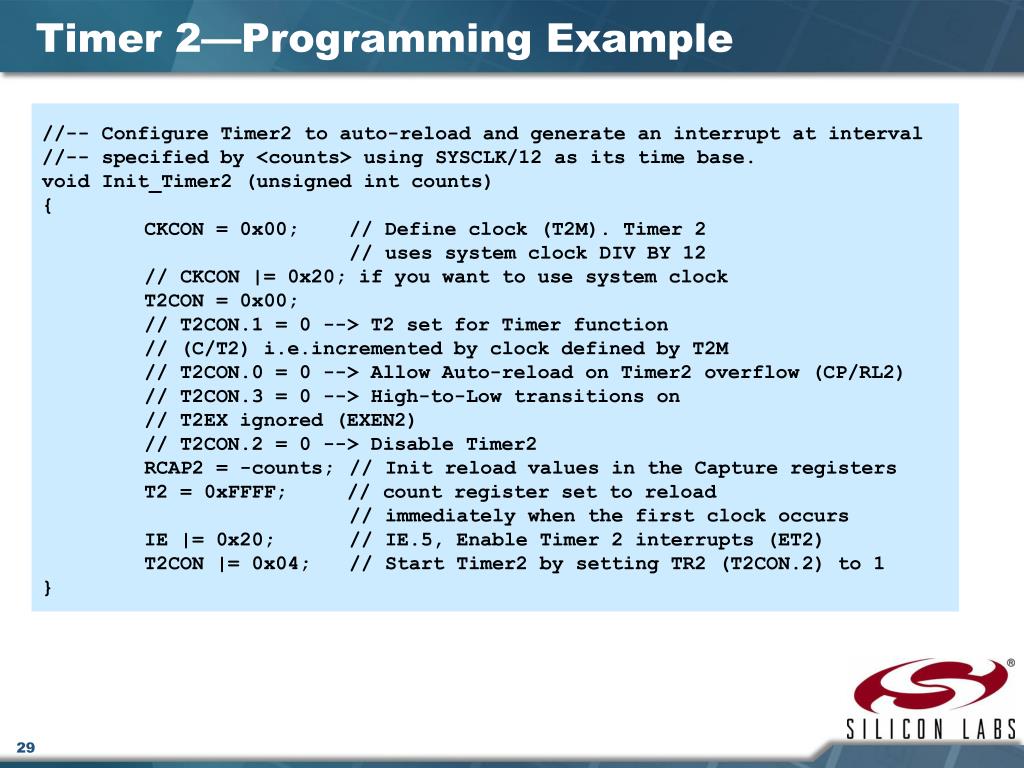 Timer 2—Programming Example

//-- Configure Timer2 to auto-reload and generate an interrupt at interval
//-- specified by <counts> using SYSCLK/12 as its time base.
void Init_Timer2 (unsigned int counts)
{
CKCON = 0x00; // Define clock (T2M). Timer 2
// uses system clock DIV BY 12
// CKCON |= 0x20; if you want to use system clock
T2CON = 0x00;
// T2CON.1 = 0 --> T2 set for Timer function
// (C/T2) i.e.incremented by clock defined by T2M
// T2CON.0 = 0 --> Allow Auto-reload on Timer2 overflow (CP/RL2)
// T2CON.3 = 0 --> High-to-Low transitions on
// T2EX ignored (EXEN2)
// T2CON.2 = 0 --> Disable Timer2
RCAP2 = -counts; // Init reload values in the Capture registers
T2 = 0xFFFF; // count register set to reload
// immediately when the first clock occurs
IE |= 0x20; // IE.5, Enable Timer 2 interrupts (ET2)
T2CON |= 0x04; // Start Timer2 by setting TR2 (T2CON.2) to 1
}

SILICON LABS

29